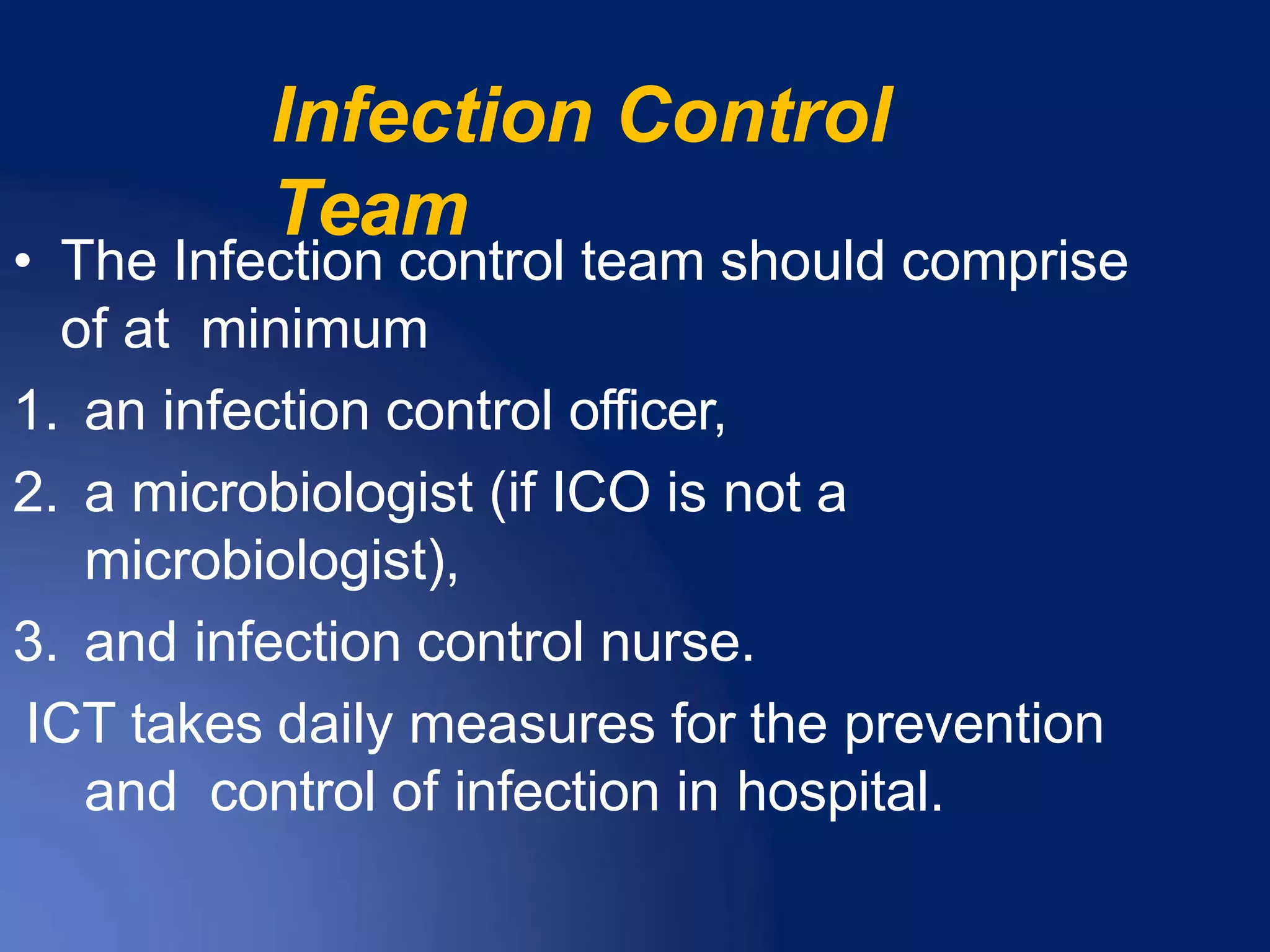 Infection Control Team

• The Infection control team should comprise of at minimum

1. an infection control officer,
2. a microbiologist (if ICO is not a microbiologist),
3. and infection control nurse.

ICT takes daily measures for the prevention and control of infection in hospital.